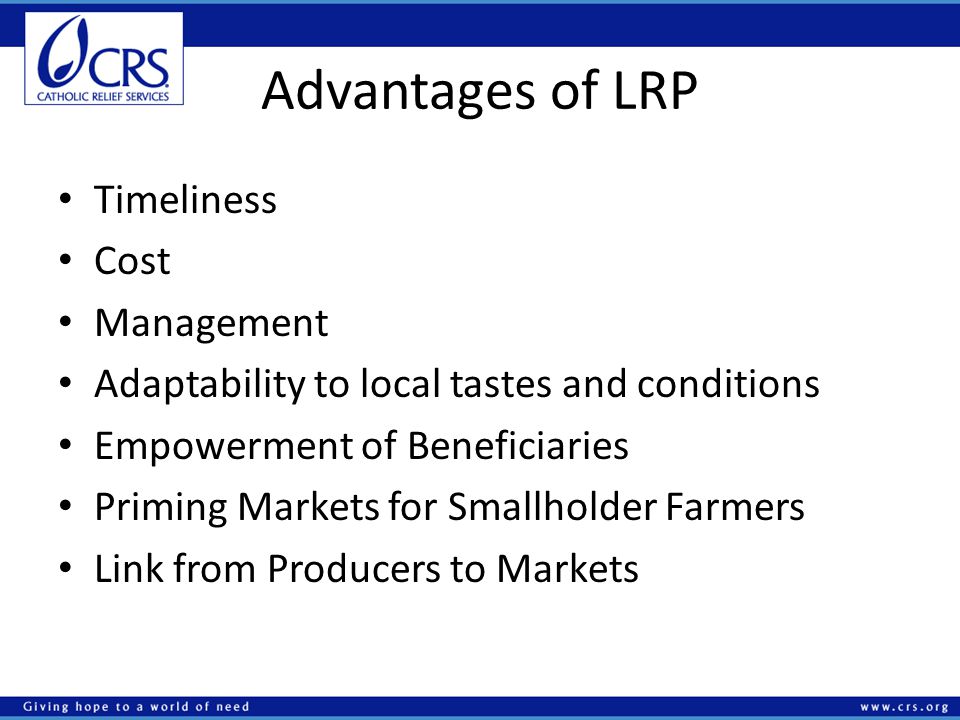 CRS
CATHOLIC RELIEF SERVICES

Advantages of LRP

• Timeliness
• Cost
• Management
• Adaptability to local tastes and conditions
• Empowerment of Beneficiaries
• Priming Markets for Smallholder Farmers
• Link from Producers to Markets

Giving hope to a world of need

www.crs.org